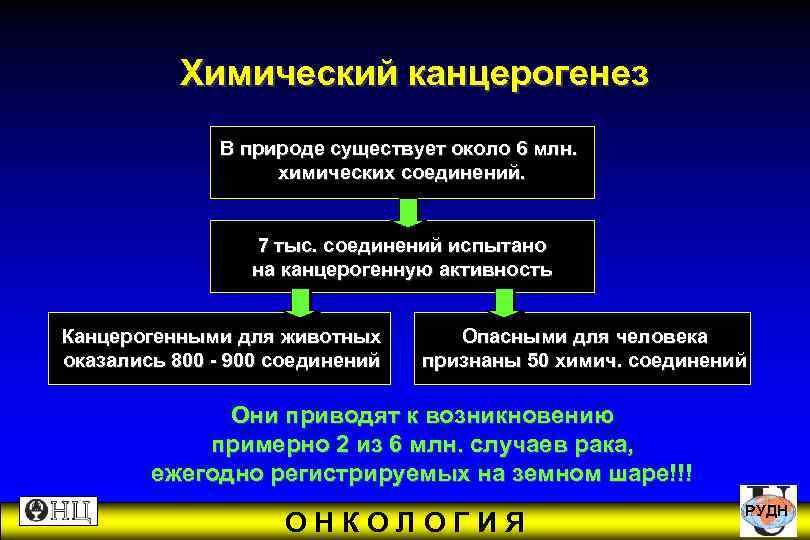 Химический канцерогенез

В природе существует около 6 млн. химических соединений.

7 тыс. соединений испытано на канцерогенную активность

Канцерогенными для животных оказались 800 - 900 соединений

Опасными для человека признаны 50 химич. соединений

Они приводят к возникновению примерно 2 из 6 млн. случаев рака, ежегодно регистрируемых на земном шаре!!!

ОНЦ

ОНКОЛОГИЯ

РУДН